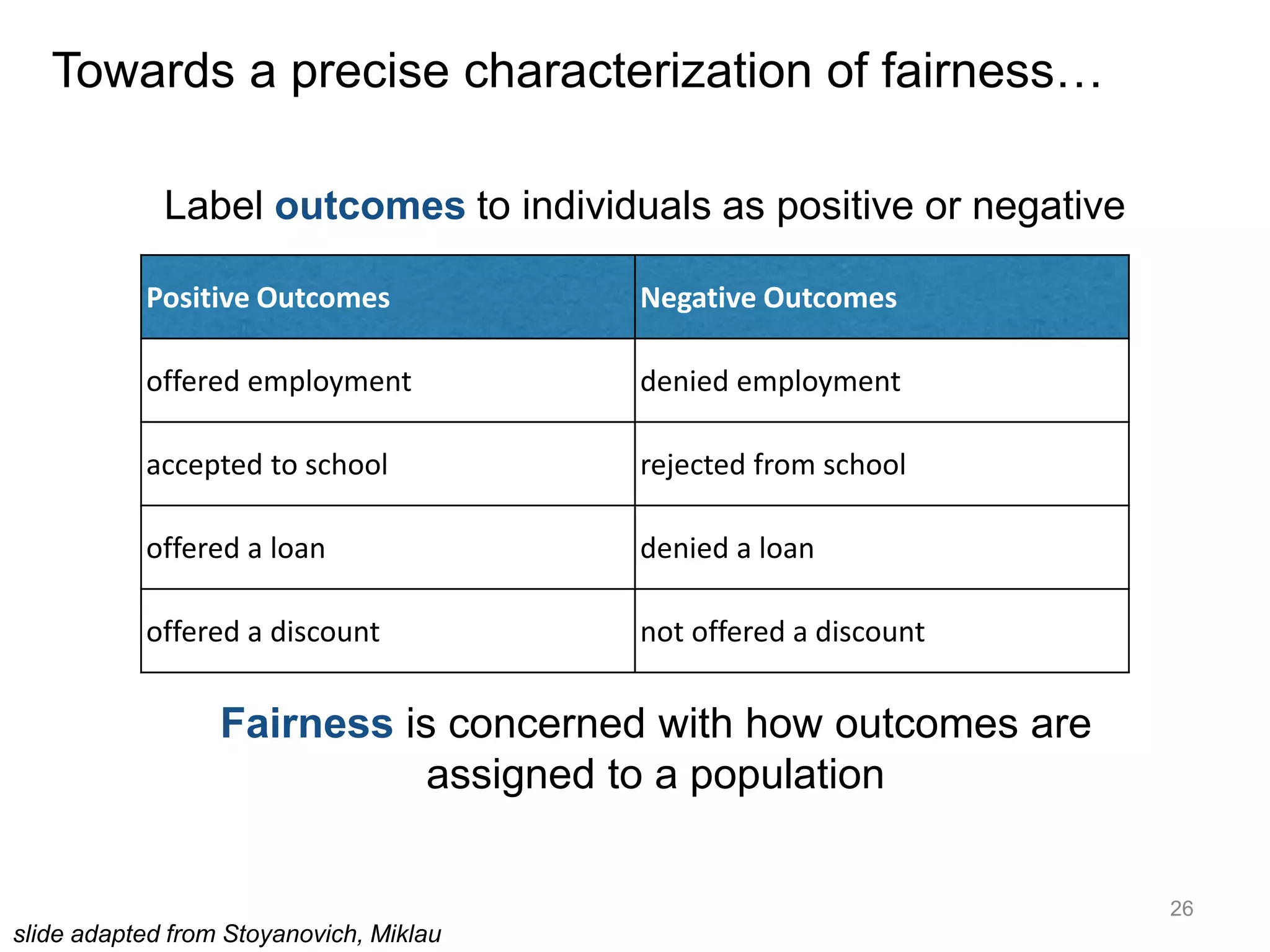 Towards a precise characterization of fairness…

Label outcomes to individuals as positive or negative

| Positive Outcomes | Negative Outcomes |
|---|---|
| offered employment | denied employment |
| accepted to school | rejected from school |
| offered a loan | denied a loan |
| offered a discount | not offered a discount |

Fairness is concerned with how outcomes are assigned to a population

26

slide adapted from Stoyanovich, Miklau